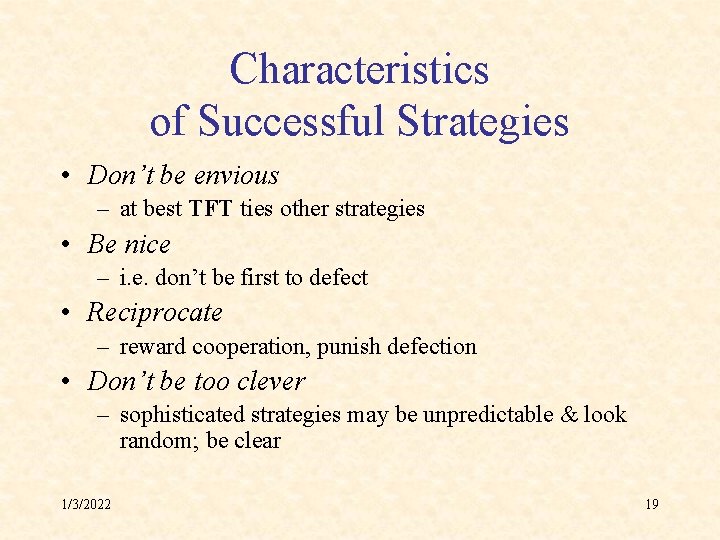 Characteristics of Successful Strategies

• Don't be envious
– at best TFT ties other strategies
• Be nice
– i.e. don't be first to defect
• Reciprocate
– reward cooperation, punish defection
• Don't be too clever
– sophisticated strategies may be unpredictable & look random; be clear

1/3/2022

19